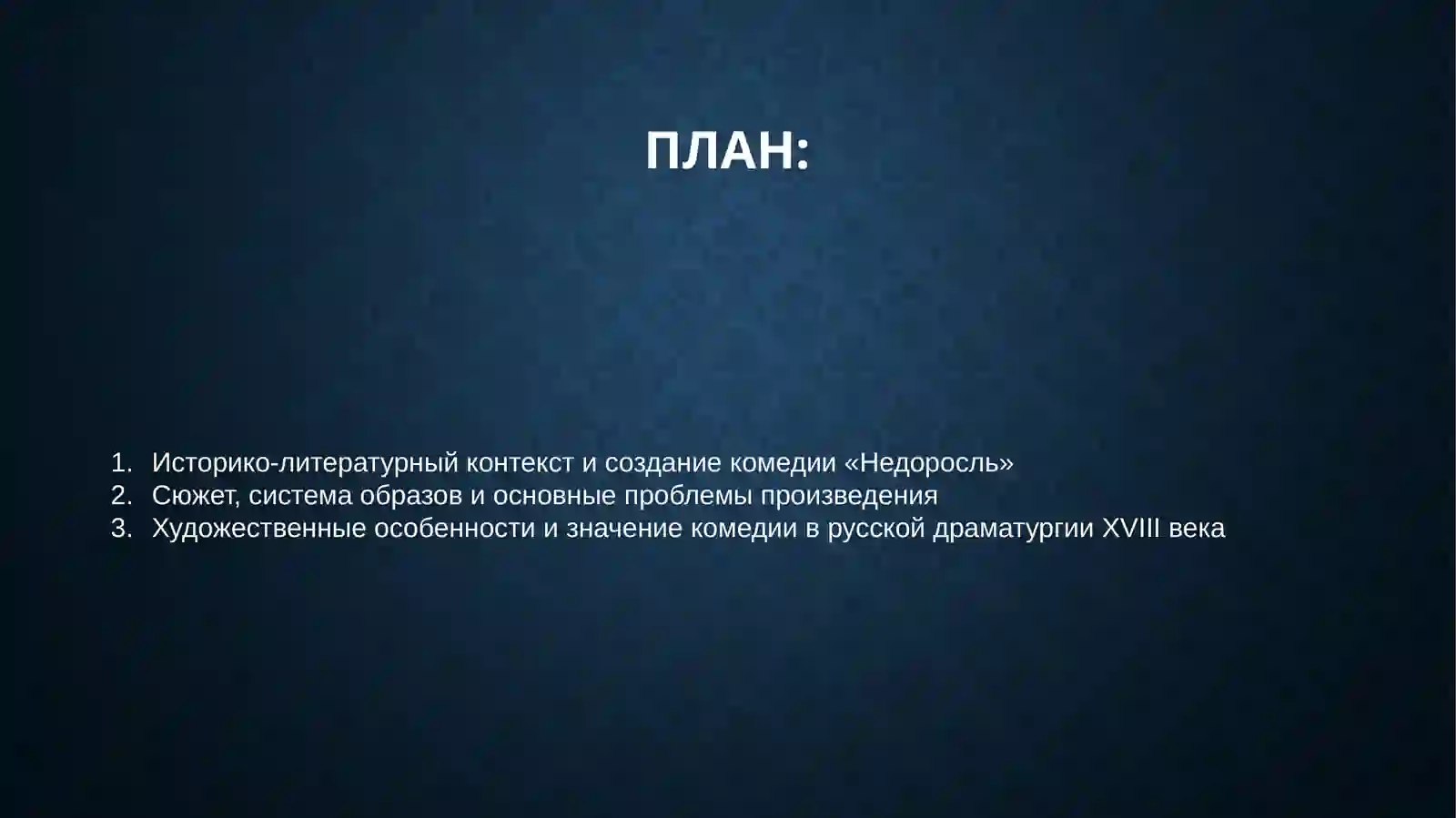 ПЛАН:

1. Историко-литературный контекст и создание комедии «Недоросль»
2. Сюжет, система образов и основные проблемы произведения
3. Художественные особенности и значение комедии в русской драматургии XVIII века